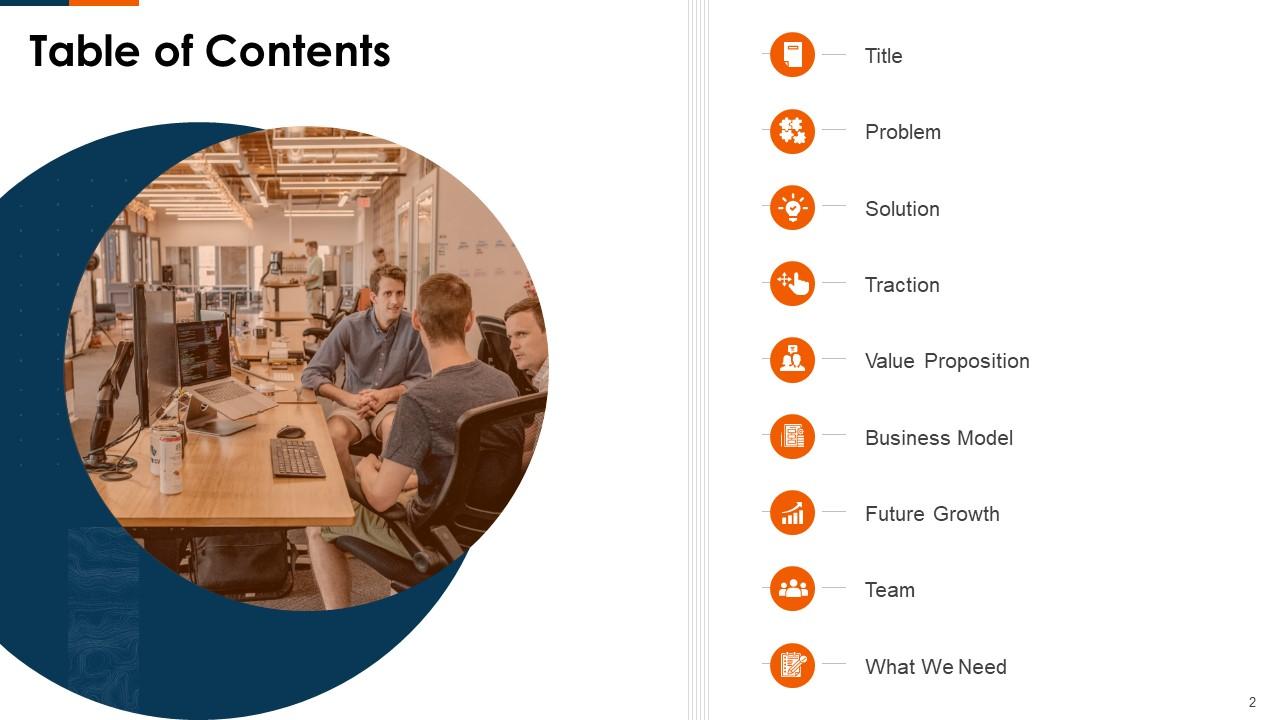 Table of Contents

Title

Problem

Solution

Traction

Value Proposition

Business Model

Future Growth

Team

What We Need

2